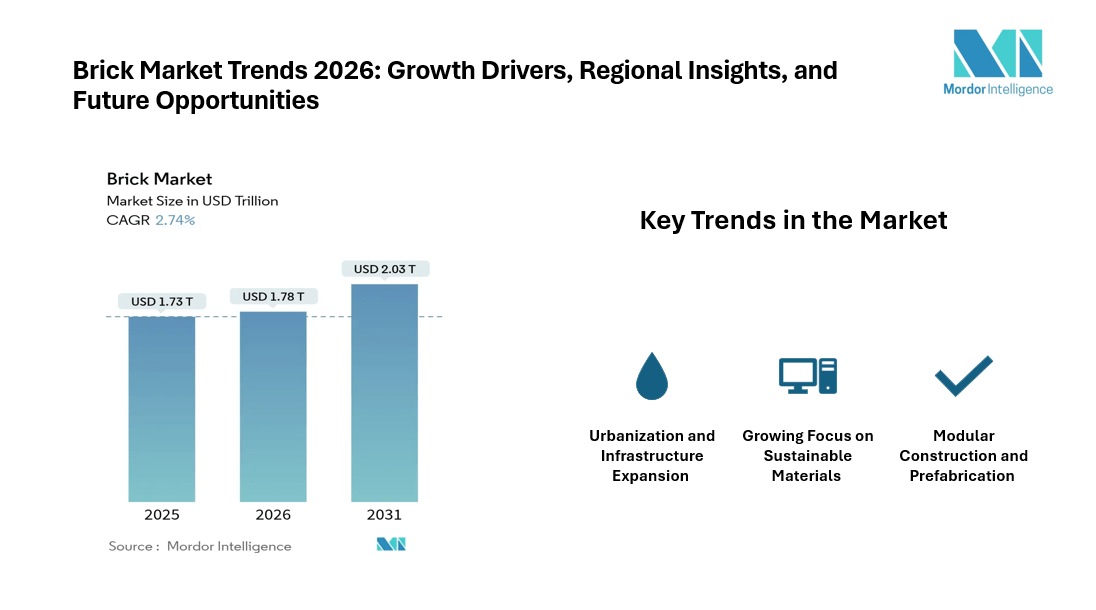 Brick Market Trends 2026: Growth Drivers, Regional Insights, and Future Opportunities

Mordor Intelligence

Brick Market
Market Size in USD Trillion
CAGR 2.74%

USD 1.73 T
USD 1.78 T
USD 2.03 T

2025
2026
2031

Source : Mordor Intelligence

Key Trends in the Market

Urbanization and Infrastructure Expansion

Growing Focus on Sustainable Materials

Modular Construction and Prefabrication